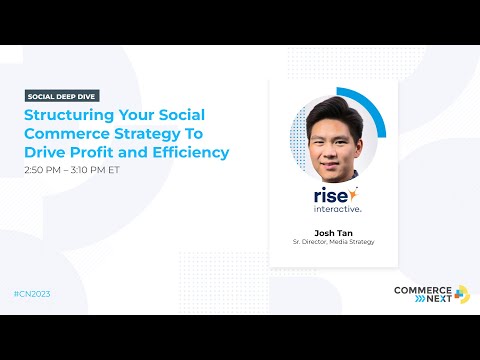 SOCIAL DEEP DIVE

Structuring Your Social Commerce Strategy To Drive Profit and Efficiency

2:50 PM – 3:10 PM ET

rise interactive.

Josh Tan
Sr. Director, Media Strategy

#CN2023

COMMERCE NEXT